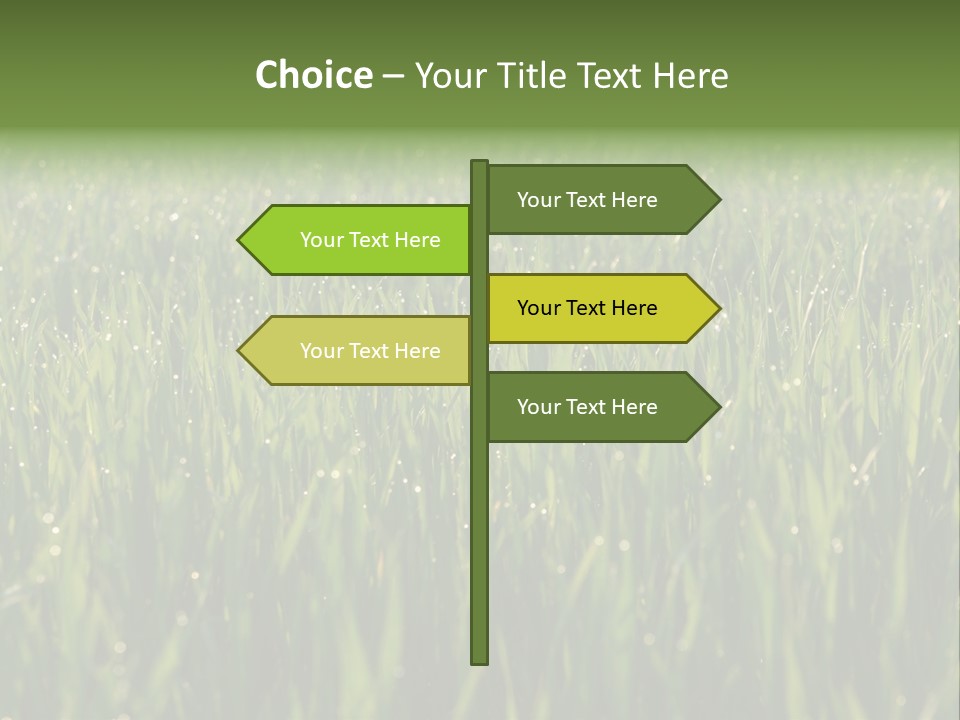 Choice – Your Title Text Here

Your Text Here

Your Text Here

Your Text Here

Your Text Here

Your Text Here